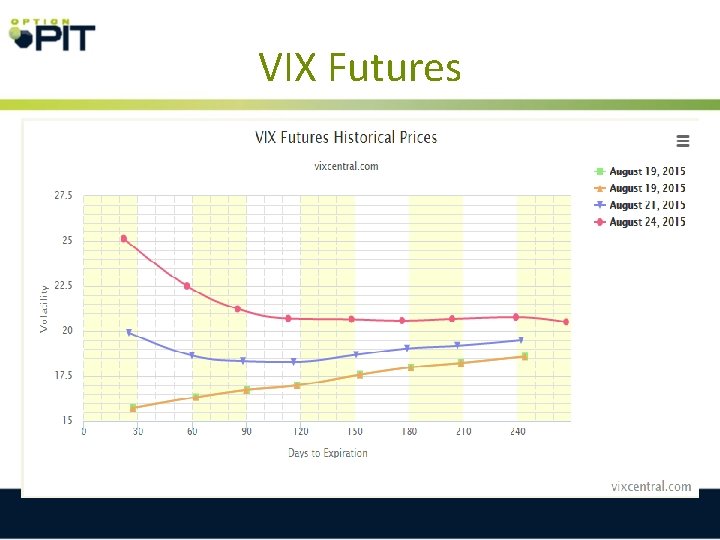 OPTION PIT

VIX Futures

VIX Futures Historical Prices

vixcentral.com

August 19, 2015
August 19, 2015
August 21, 2015
August 24, 2015

27.5
25
22.5
20
17.5
15

Volatility

0
30
60
90
120
150
180
210
240

Days to Expiration

vixcentral.com